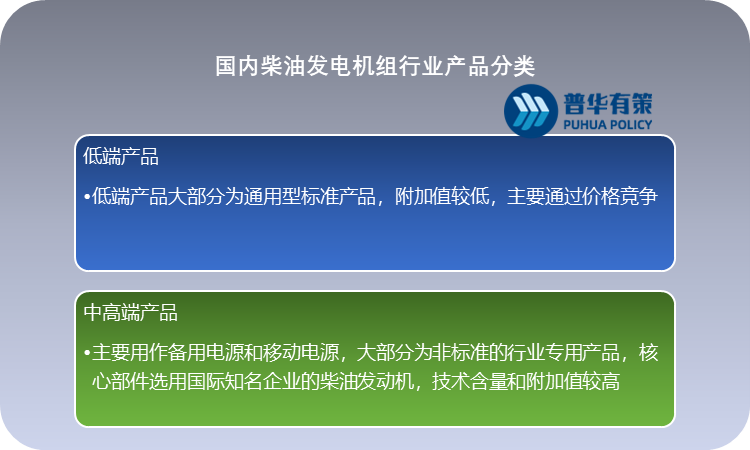 国内柴油发电机组行业产品分类

普华有策
PUHUA POLICY

低端产品

•低端产品大部分为通用型标准产品，附加值较低，主要通过价格竞争

中高端产品

•主要用作备用电源和移动电源，大部分为非标准的行业专用产品，核心部件选用国际知名企业的柴油发动机，技术含量和附加值较高